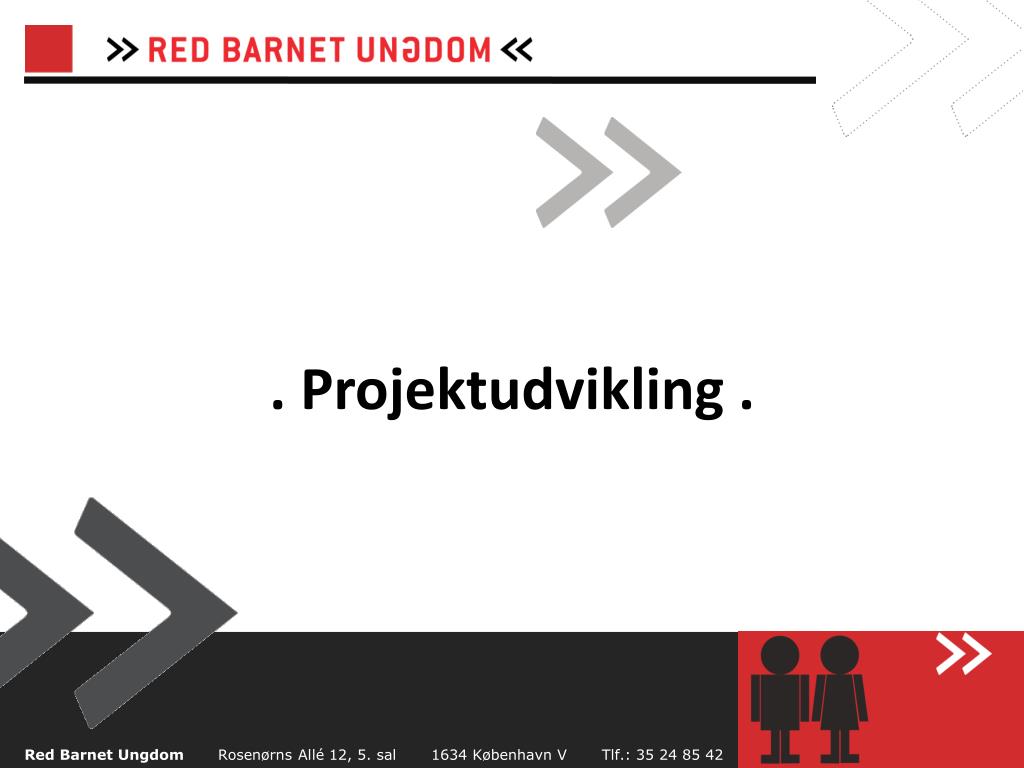 >> RED BARNET UNGDOM <<

. Projektudvikling .

Red Barnet Ungdom Rosenørns Allé 12, 5. sal 1634 København V Tlf.: 35 24 85 42